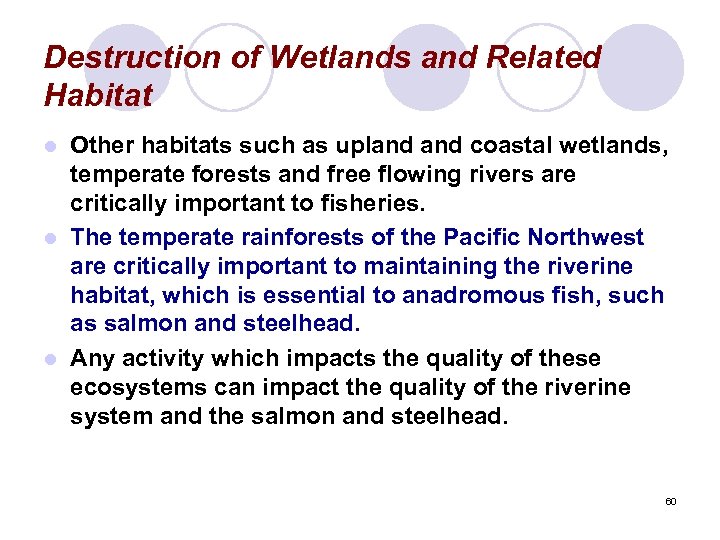 Destruction of Wetlands and Related Habitat

- Other habitats such as upland and coastal wetlands, temperate forests and free flowing rivers are critically important to fisheries.
- The temperate rainforests of the Pacific Northwest are critically important to maintaining the riverine habitat, which is essential to anadromous fish, such as salmon and steelhead.
- Any activity which impacts the quality of these ecosystems can impact the quality of the riverine system and the salmon and steelhead.

60